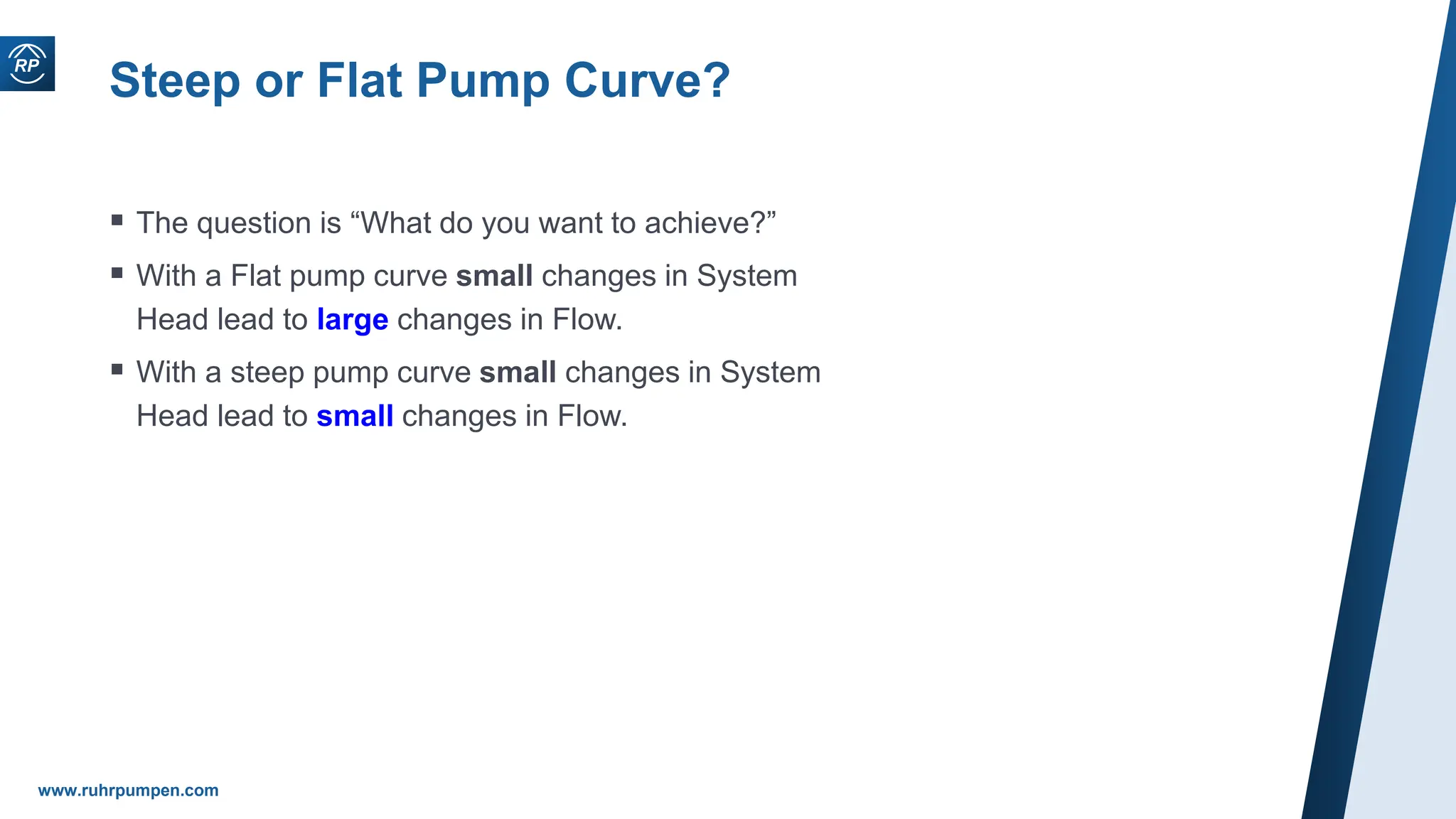 RP

Steep or Flat Pump Curve?

▪ The question is “What do you want to achieve?”

▪ With a Flat pump curve small changes in System Head lead to large changes in Flow.

▪ With a steep pump curve small changes in System Head lead to small changes in Flow.

www.ruhrpumpen.com